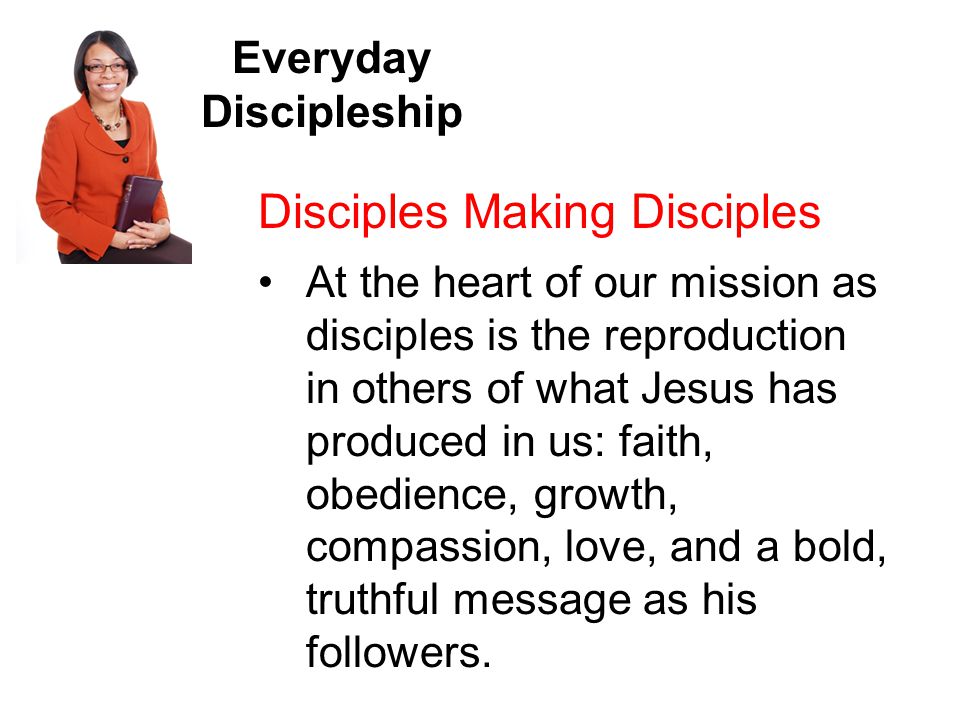 Everyday Discipleship

Disciples Making Disciples

• At the heart of our mission as disciples is the reproduction in others of what Jesus has produced in us: faith, obedience, growth, compassion, love, and a bold, truthful message as his followers.